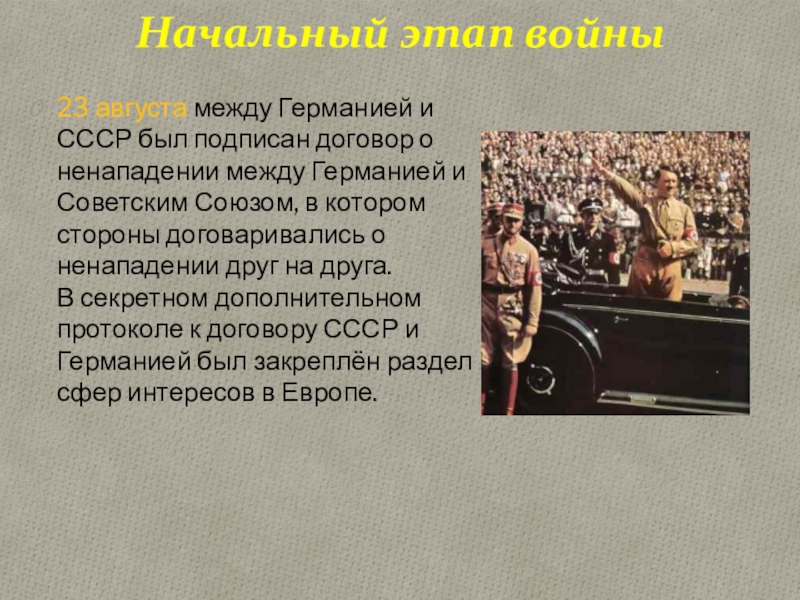 Начальный этап войны

23 августа между Германией и СССР был подписан договор о ненападении между Германией и Советским Союзом, в котором стороны договаривались о ненападении друг на друга.
В секретном дополнительном протоколе к договору СССР и Германией был закреплён раздел сфер интересов в Европе.